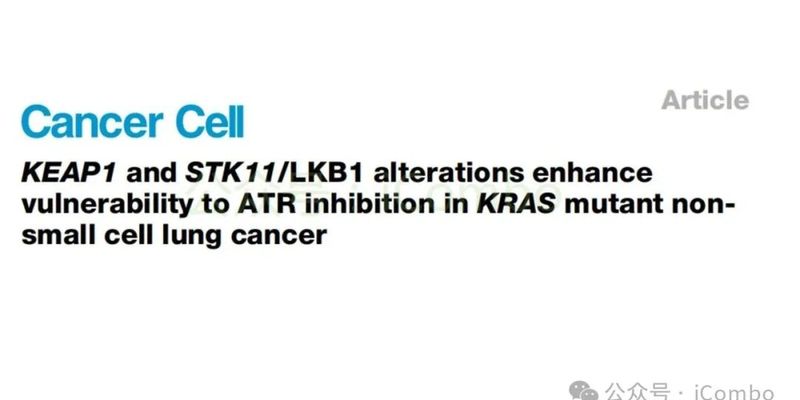 Cancer Cell

Article

KEAP1 and STK11/LKB1 alterations enhance vulnerability to ATR inhibition in KRAS mutant non-small cell lung cancer

公众号 · iCombo